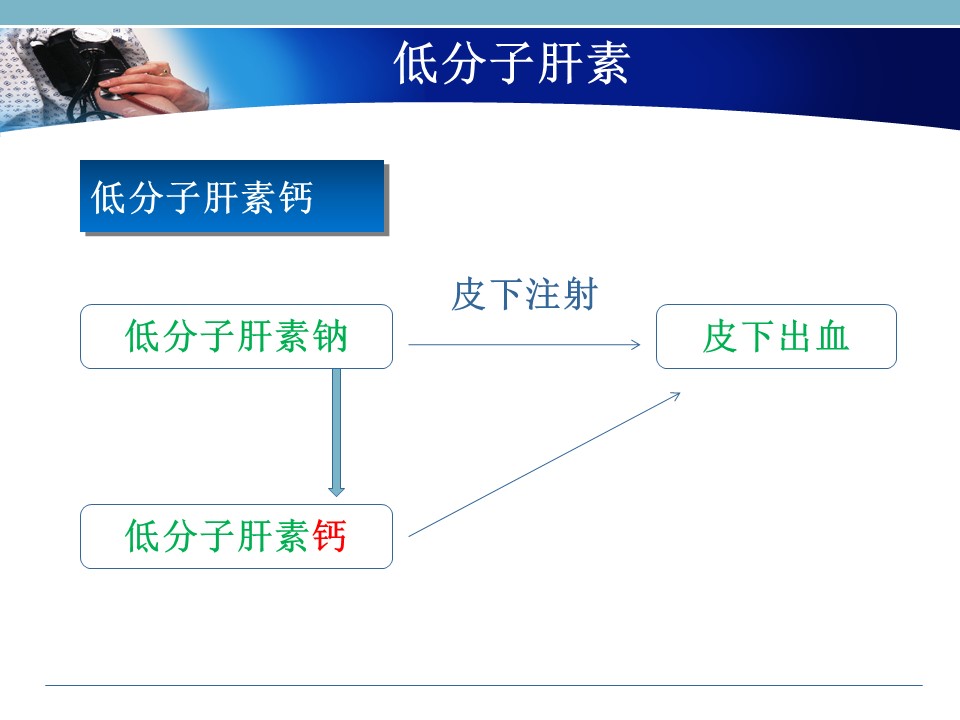 低分子肝素

低分子肝素钙

皮下注射

低分子肝素钠

皮下出血

低分子肝素钙